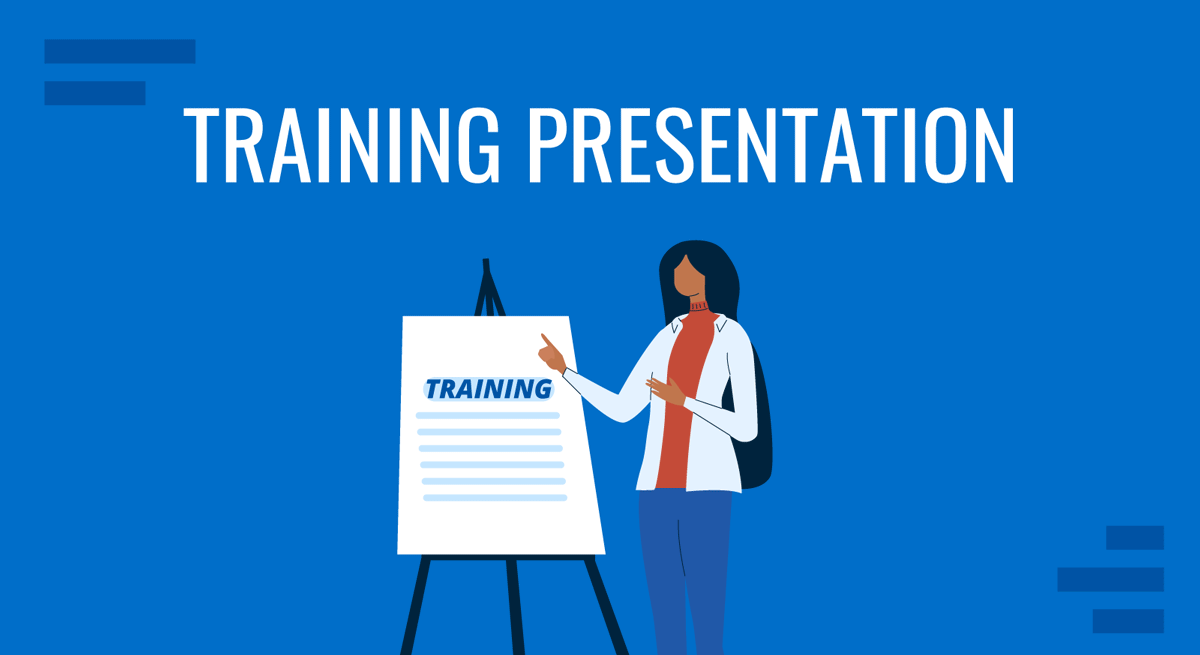 TRAINING PRESENTATION

TRAINING